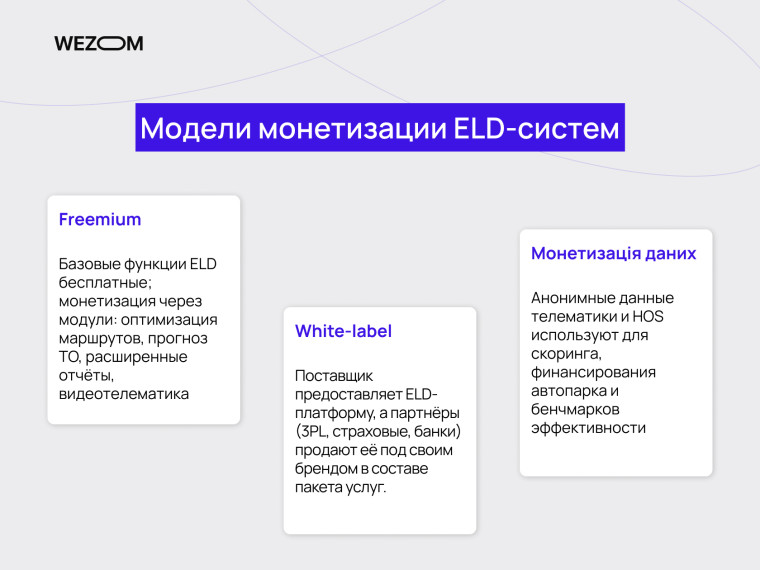 WEZOM

Модели монетизации ELD-систем

Freemium

Базовые функции ELD бесплатные; монетизация через модули: оптимизация маршрутов, прогноз ТО, расширенные отчёты, видеотелематика

White-label

Поставщик предоставляет ELD-платформу, а партнёры (3PL, страховые, банки) продают её под своим брендом в составе пакета услуг.

Монетизація даних

Анонимные данные телематики и HOS используют для скоринга, финансирования автопарка и бенчмарков эффективности